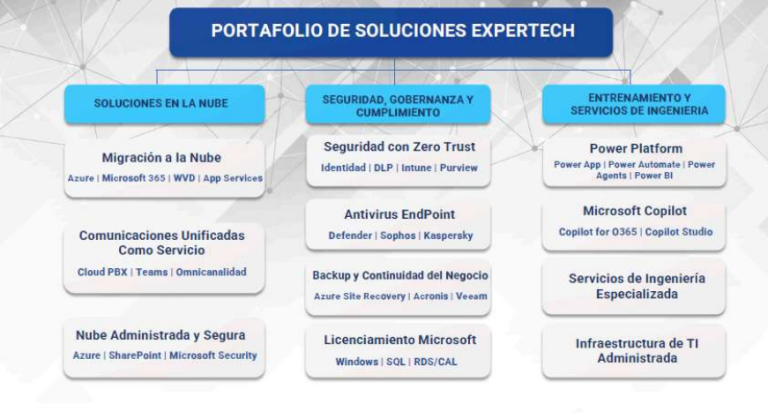 PORTAFOLIO DE SOLUCIONES EXPERTECH

SOLUCIONES EN LA NUBE

Migración a la Nube
Azure | Microsoft 365 | WVD | App Services

Comunicaciones Unificadas Como Servicio
Cloud PBX | Teams | Omnicanalidad

Nube Administrada y Segura
Azure | SharePoint | Microsoft Security

SEGURIDAD, GOBERNANZA Y CUMPLIMIENTO

Seguridad con Zero Trust
Identidad | DLP | Intune | Purview

Antivirus EndPoint
Defender | Sophos | Kaspersky

Backup y Continuidad del Negocio
Azure Site Recovery | Acronis | Veeam

Licenciamiento Microsoft
Windows | SQL | RDS/CAL

ENTRENAMIENTO Y SERVICIOS DE INGENIERIA

Power Platform
Power App | Power Automate | Power Agents | Power BI

Microsoft Copilot
Copilot for O365 | Copilot Studio

Servicios de Ingeniería Especializada

Infraestructura de TI Administrada